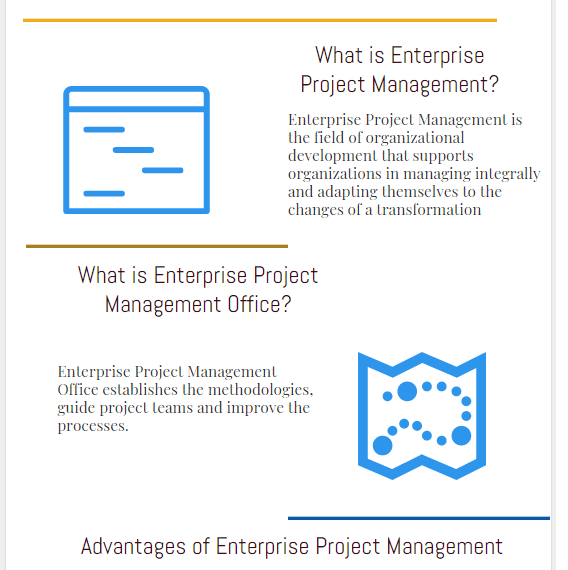 What is Enterprise Project Management?

Enterprise Project Management is the field of organizational development that supports organizations in managing integrally and adapting themselves to the changes of a transformation

What is Enterprise Project Management Office?

Enterprise Project Management Office establishes the methodologies, guide project teams and improve the processes.

Advantages of Enterprise Project Management